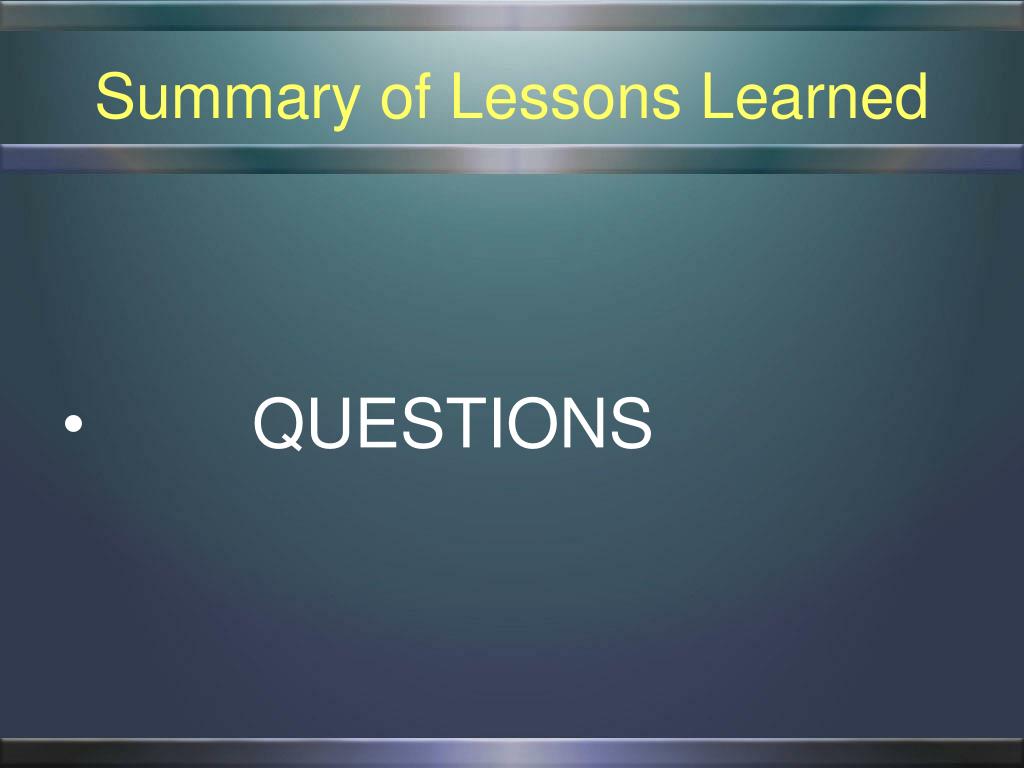 Summary of Lessons Learned

• QUESTIONS